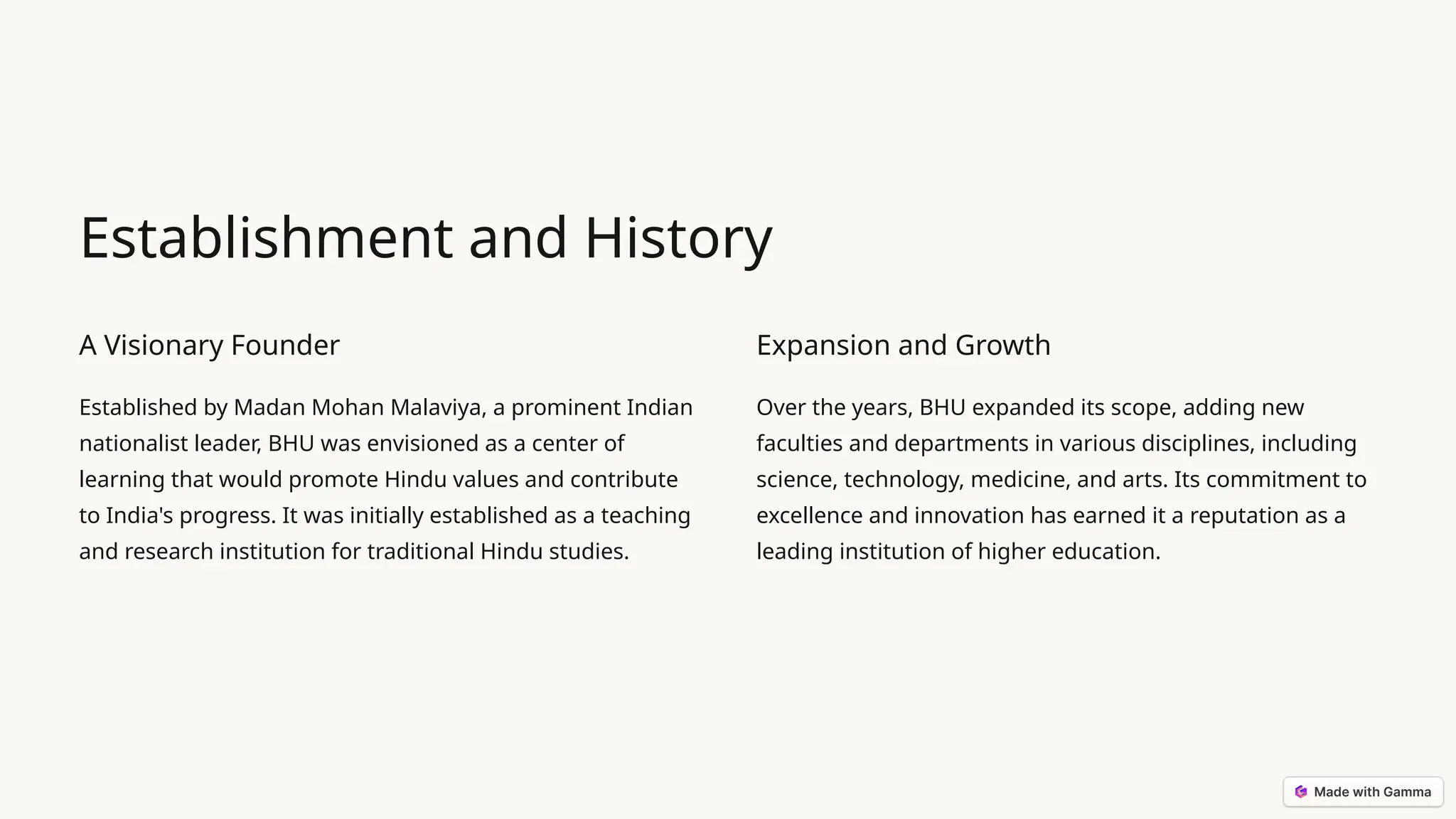 Establishment and History

A Visionary Founder

Established by Madan Mohan Malaviya, a prominent Indian nationalist leader, BHU was envisioned as a center of learning that would promote Hindu values and contribute to India's progress. It was initially established as a teaching and research institution for traditional Hindu studies.

Expansion and Growth

Over the years, BHU expanded its scope, adding new faculties and departments in various disciplines, including science, technology, medicine, and arts. Its commitment to excellence and innovation has earned it a reputation as a leading institution of higher education.

Made with Gamma